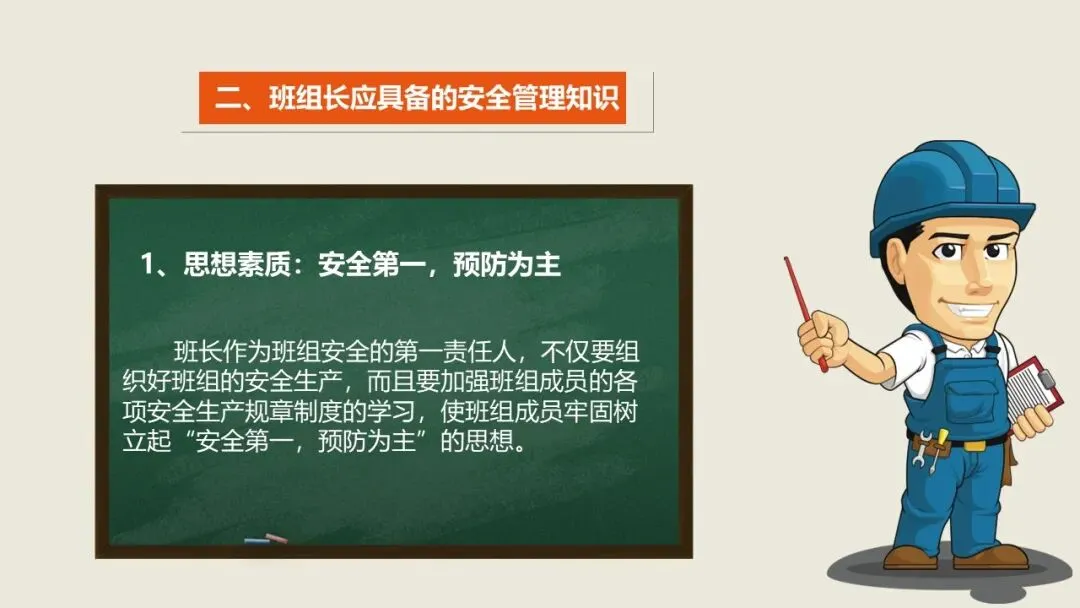 二、班组长应具备的安全管理知识

1、思想素质：安全第一，预防为主

班长作为班组安全的第一责任人，不仅要组织好班组的安全生产，而且要加强班组成员的各项安全生产规章制度的学习，使班组成员牢固树立起“安全第一，预防为主”的思想。